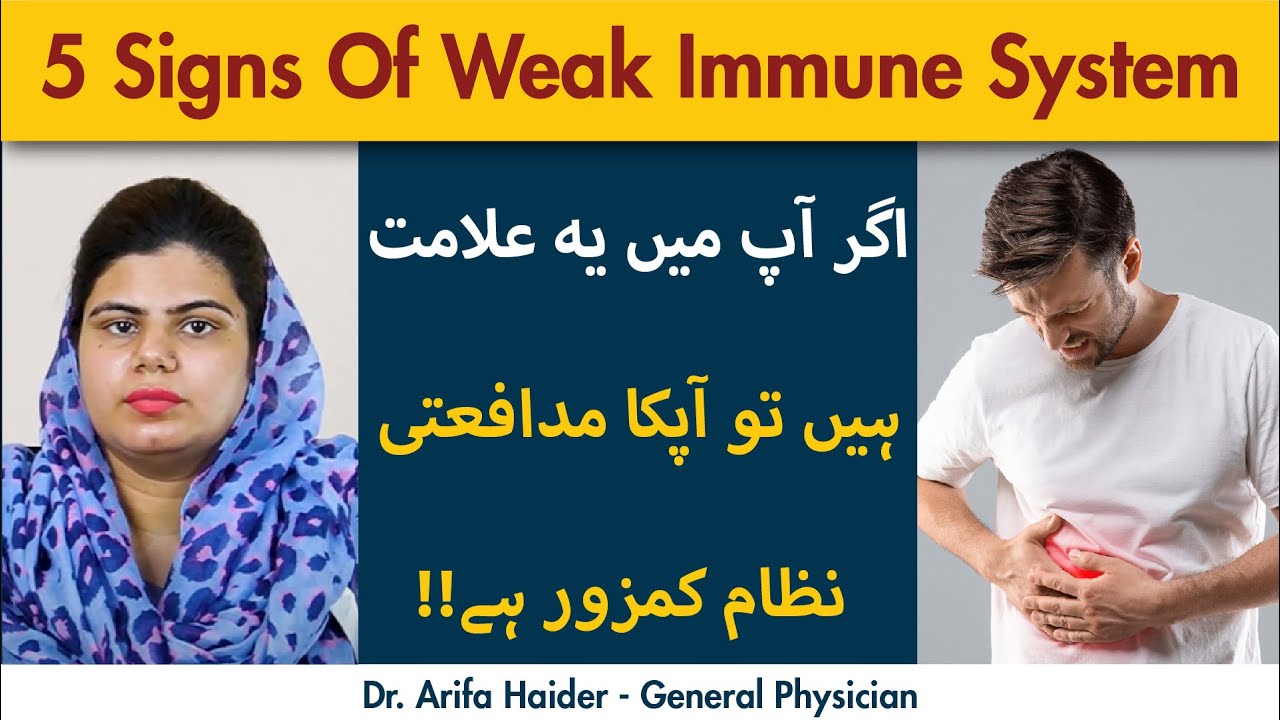 5 Signs Of Weak Immune System

اگر آپ میں یہ علامت

ہیں تو آپکا مدافعتی

نظام کمزور ہے!!

Dr. Arifa Haider - General Physician